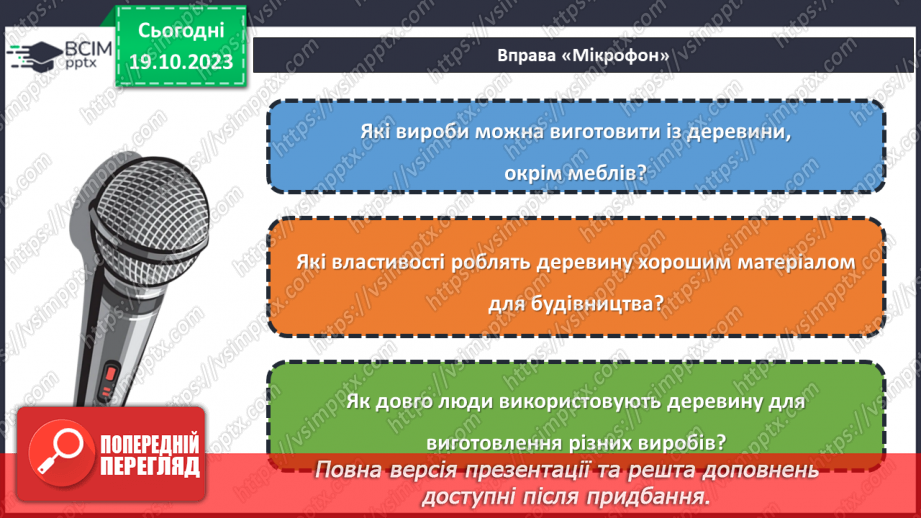 ВСІМ pptx

Сьогодні 19.10.2023

Вправа «Мікрофон»

Які вироби можна виготовити із деревини, окрім меблів?

Які властивості роблять деревину хорошим матеріалом для будівництва?

Як довго люди використовують деревину для виготовлення різних виробів?

ПОПЕРЕДНІЙ ПЕРЕГЛЯД

Повна версія презентації та решта доповнень доступні після придбання.

https://vsimpptx.com